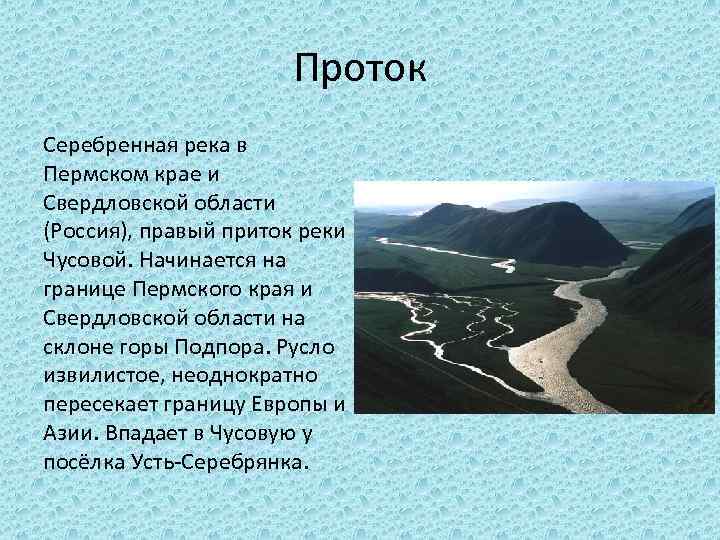 Проток

Серебренная река в Пермском крае и Свердловской области (Россия), правый приток реки Чусовой. Начинается на границе Пермского края и Свердловской области на склоне горы Подпора. Русло извилистое, неоднократно пересекает границу Европы и Азии. Впадает в Чусовую у посёлка Усть-Серебрянка.